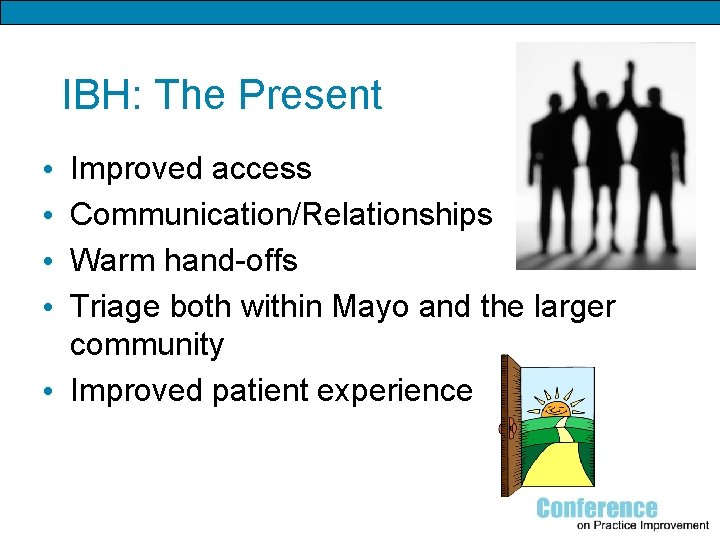 IBH: The Present

• Improved access
• Communication/Relationships
• Warm hand-offs
• Triage both within Mayo and the larger community
• Improved patient experience

Conference on Practice Improvement